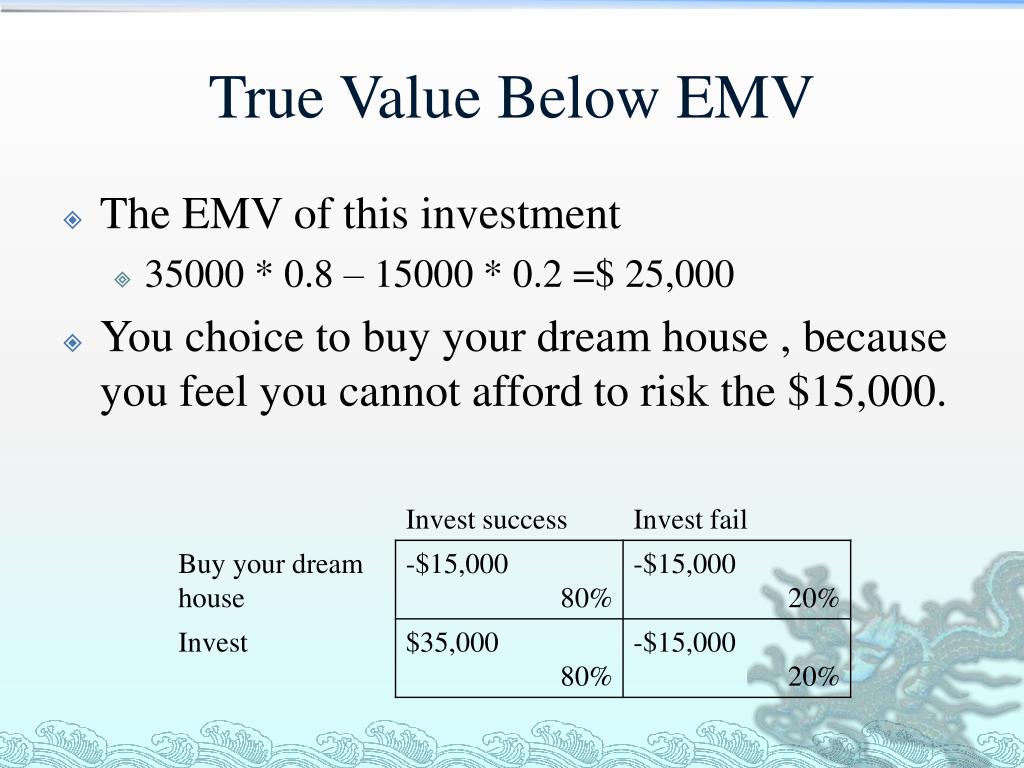 True Value Below EMV

The EMV of this investment

35000 * 0.8 – 15000 * 0.2 =$ 25,000

You choice to buy your dream house , because you feel you cannot afford to risk the $15,000.

| | Invest success | Invest fail |
|---|---|---|
| Buy your dream house | -$15,000 80% | -$15,000 20% |
| Invest | $35,000 80% | -$15,000 20% |